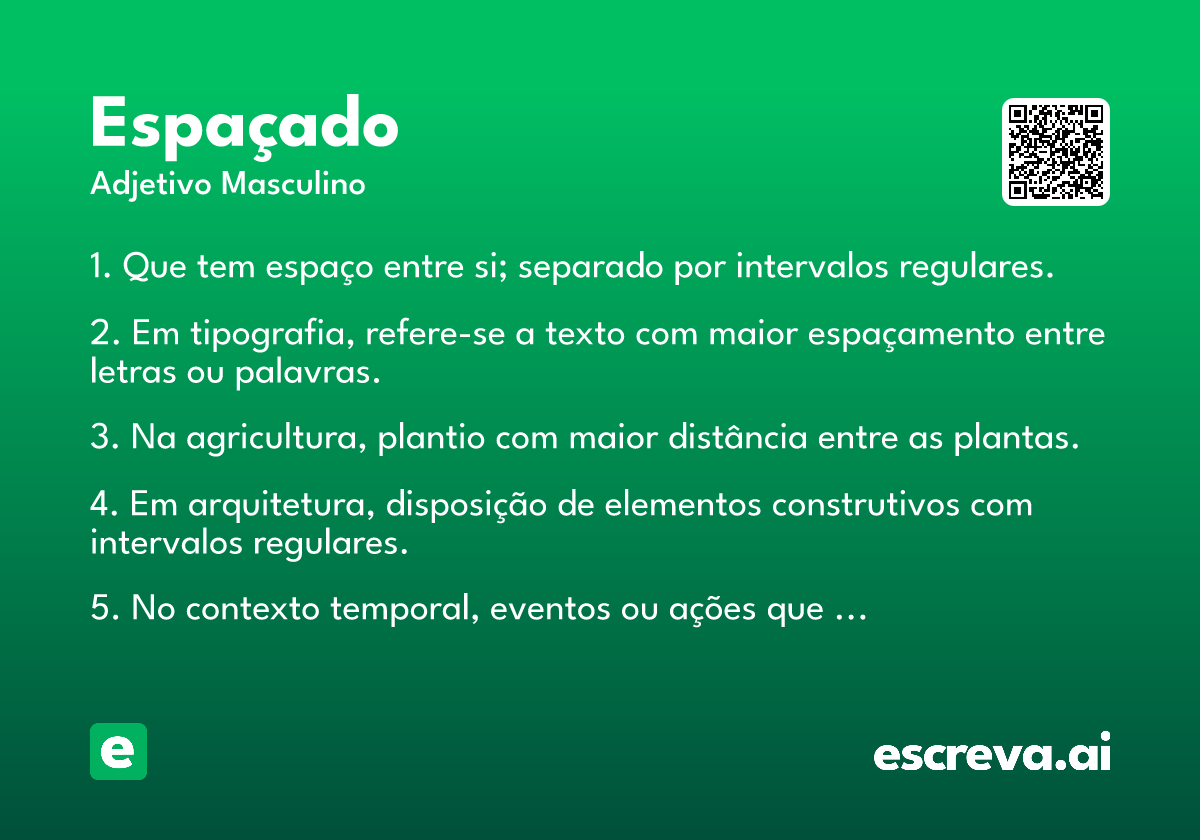 Espaçado
Adjetivo Masculino

1. Que tem espaço entre si; separado por intervalos regulares.

2. Em tipografia, refere-se a texto com maior espaçamento entre letras ou palavras.

3. Na agricultura, plantio com maior distância entre as plantas.

4. Em arquitetura, disposição de elementos construtivos com intervalos regulares.

5. No contexto temporal, eventos ou ações que ...

e

escreva.ai